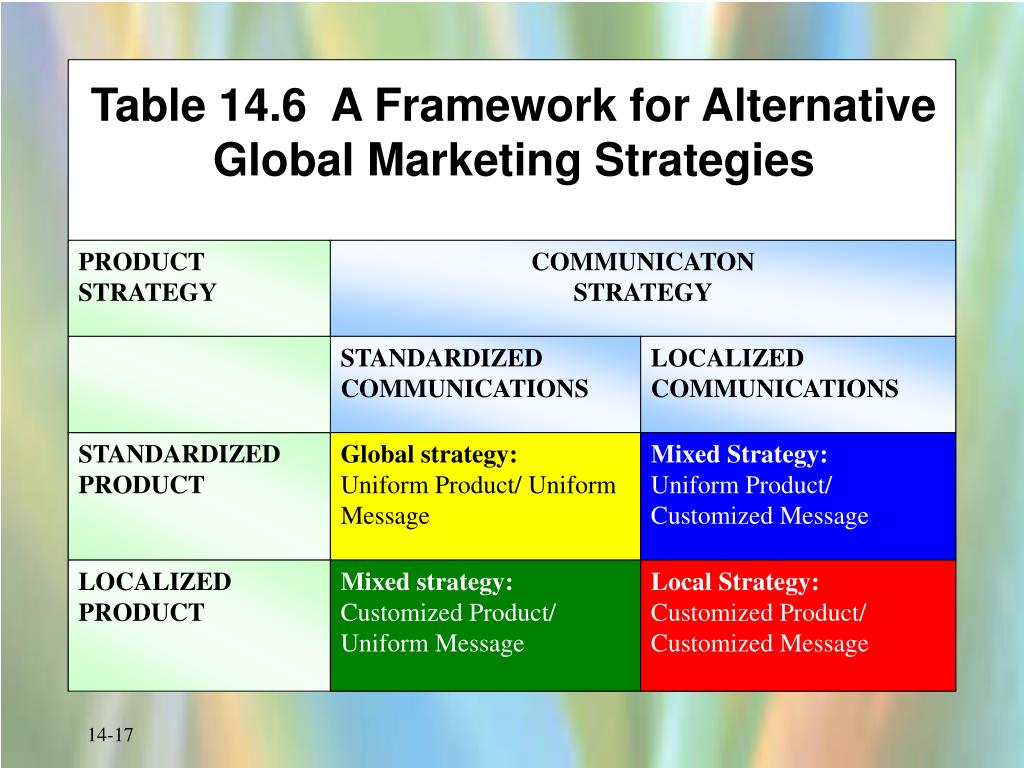 Table 14.6 A Framework for Alternative Global Marketing Strategies

| PRODUCT STRATEGY | COMMUNICATON STRATEGY | |
|---|---|---|
| | STANDARDIZED COMMUNICATIONS | LOCALIZED COMMUNICATIONS |
| STANDARDIZED PRODUCT | Global strategy: Uniform Product/ Uniform Message | Mixed Strategy: Uniform Product/ Customized Message |
| LOCALIZED PRODUCT | Mixed strategy: Customized Product/ Uniform Message | Local Strategy: Customized Product/ Customized Message |

14-17